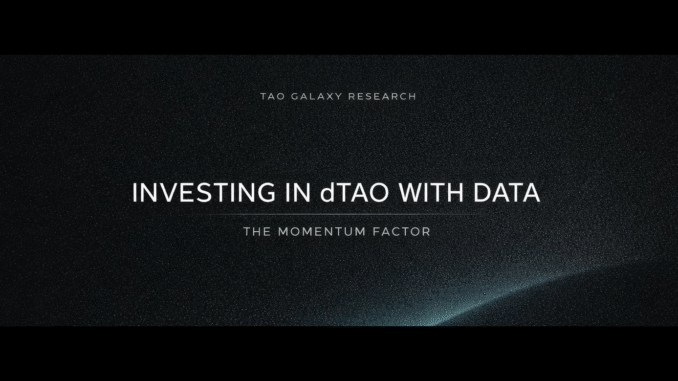 TAO GALAXY RESEARCH

INVESTING IN dTAO WITH DATA

THE MOMENTUM FACTOR